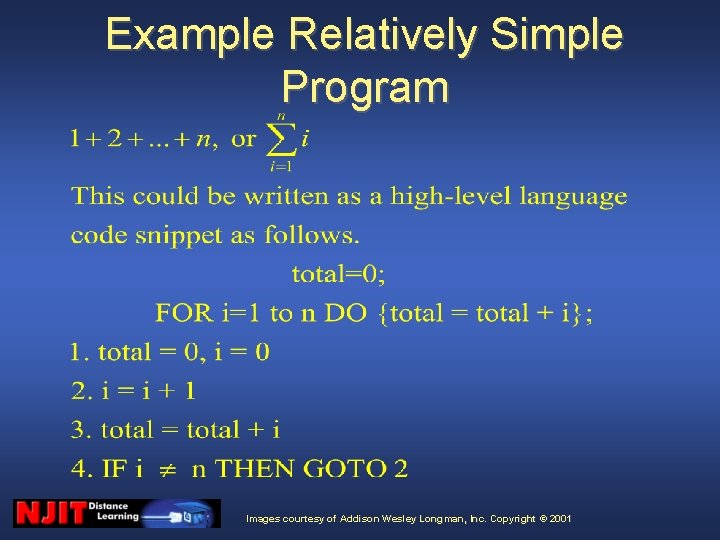 Example Relatively Simple Program

$1+2+\ldots+n$, or $\sum_{i=1}^{n} i$

This could be written as a high-level language code snippet as follows.

total=0;

FOR i=1 to n DO {total = total + i};

1. total = 0, i = 0

2. i = i + 1

3. total = total + i

4. IF i $\neq$ n THEN GOTO 2

NJIT Distance Learning

Images courtesy of Addison Wesley Longman, Inc. Copyright © 2001